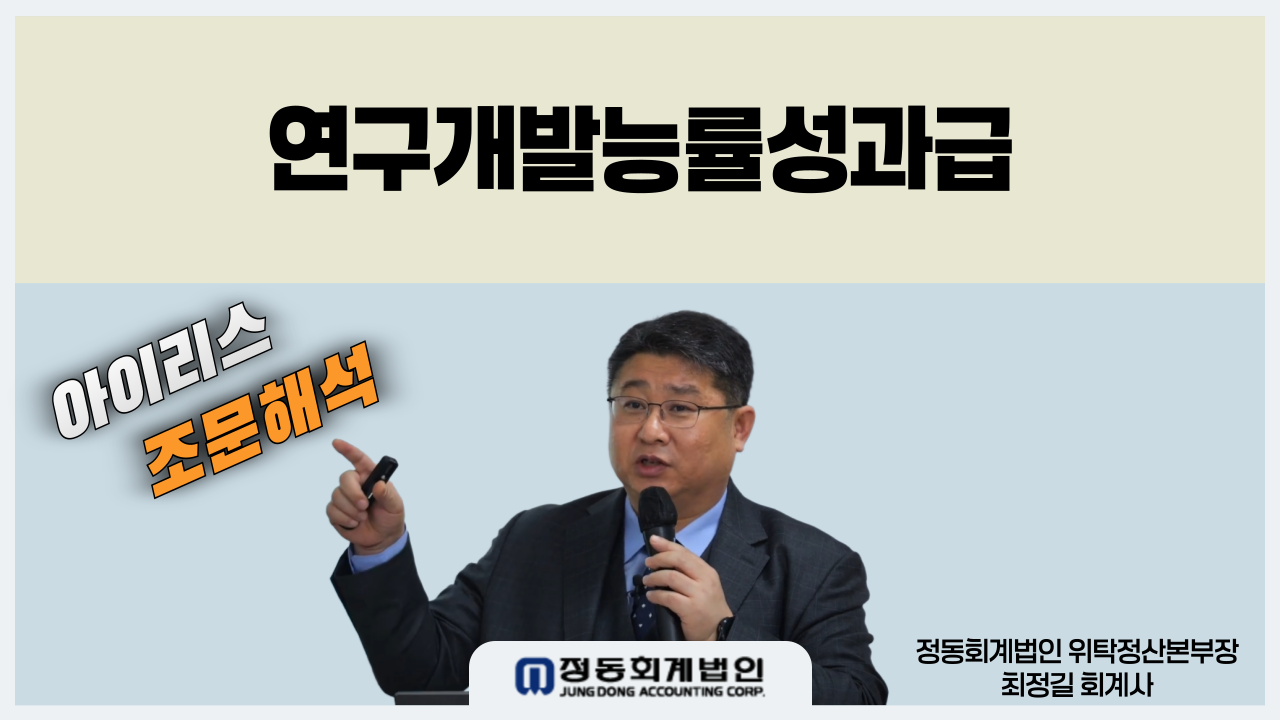 연구개발능률성과급

아이리스
조문해석

정동회계법인
JUNG DONG ACCOUNTING CORP.

정동회계법인 위탁정산본부장
최정길 회계사